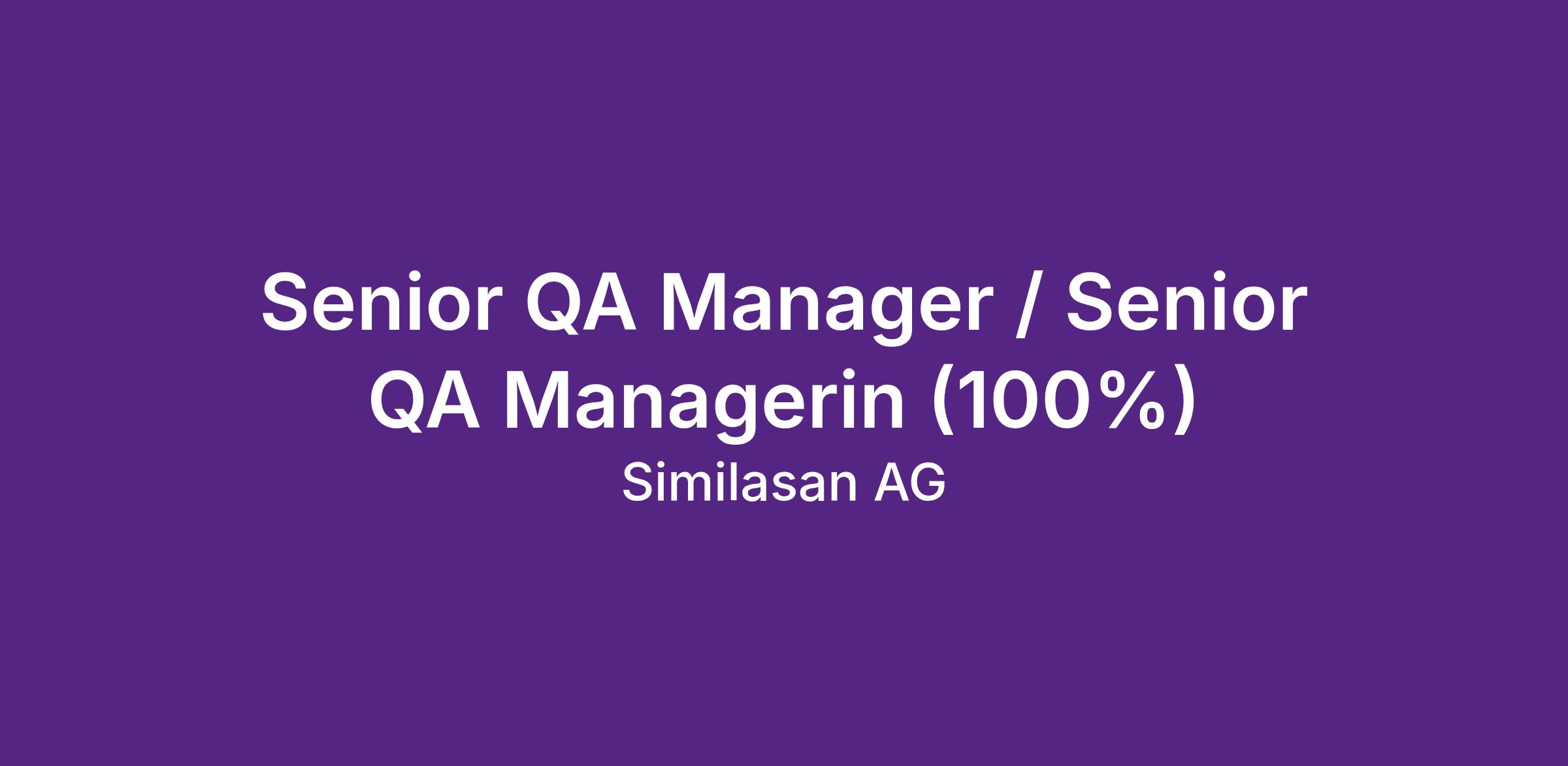 Senior QA Manager / Senior QA Managerin (100%)

Similasan AG